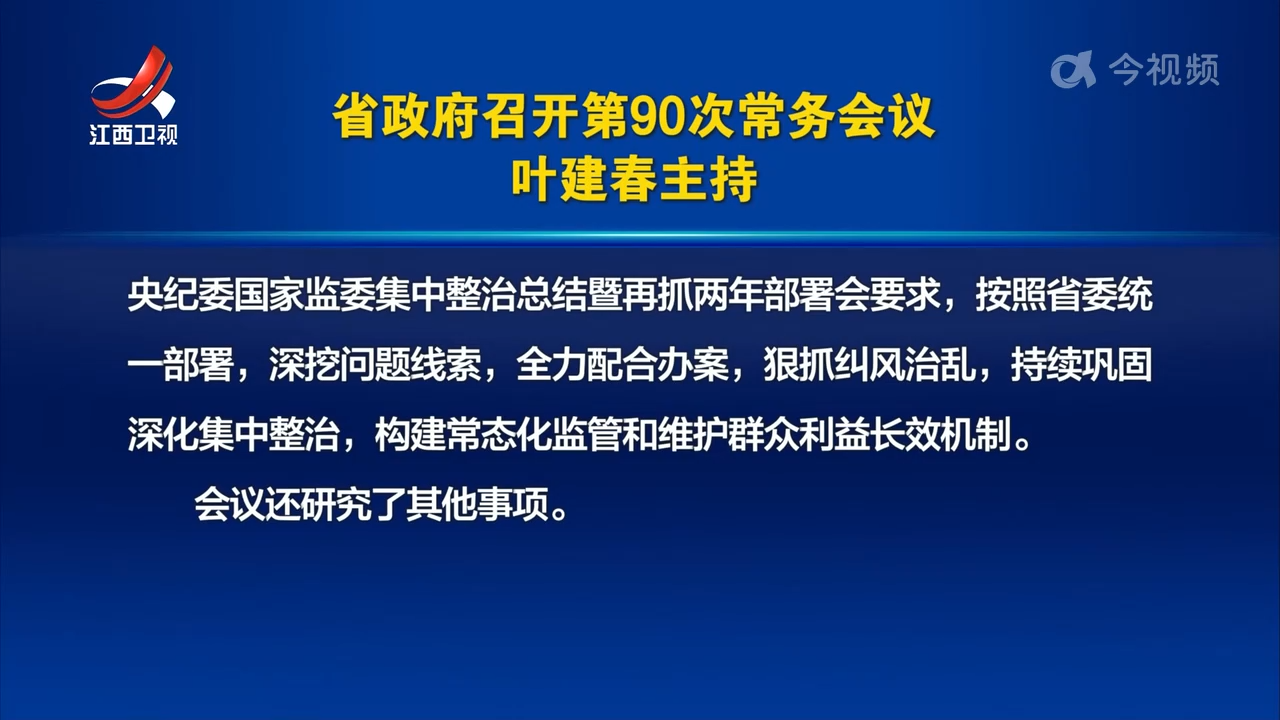 江西卫视

今视频

省政府召开第90次常务会议
叶建春主持

央纪委国家监委集中整治总结暨再抓两年部署会要求，按照省委统一部署，深挖问题线索，全力配合办案，狠抓纠风治乱，持续巩固深化集中整治，构建常态化监管和维护群众利益长效机制。

会议还研究了其他事项。